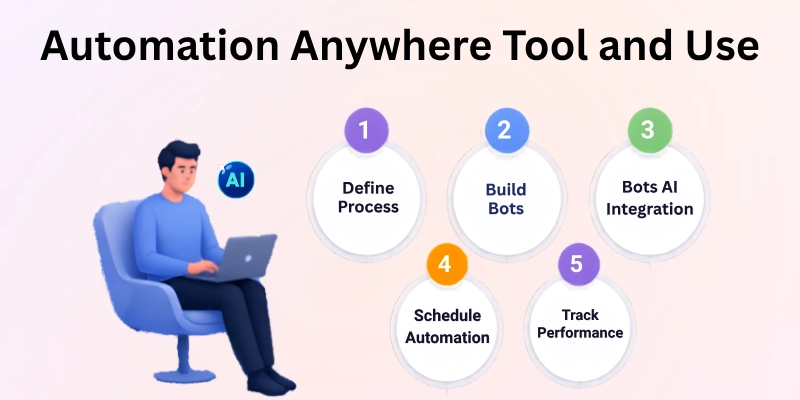 Automation Anywhere Tool and Use

AI

1
Define Process

2
Build Bots

3
Bots AI Integration

4
Schedule Automation

5
Track Performance